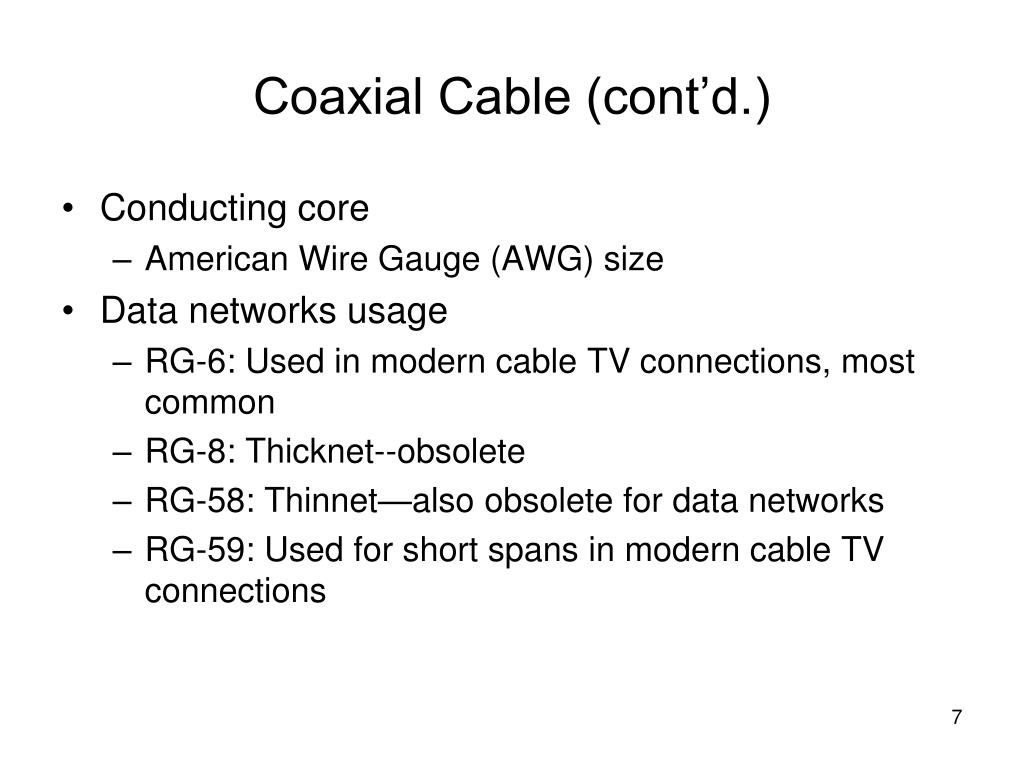 Coaxial Cable (cont’d.)

• Conducting core
– American Wire Gauge (AWG) size
• Data networks usage
– RG-6: Used in modern cable TV connections, most common
– RG-8: Thicknet--obsolete
– RG-58: Thinnet—also obsolete for data networks
– RG-59: Used for short spans in modern cable TV connections

7